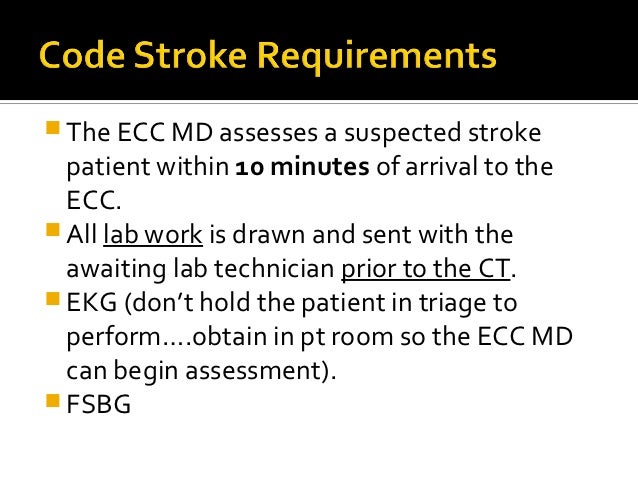 Code Stroke Requirements

The ECC MD assesses a suspected stroke patient within 10 minutes of arrival to the ECC.

All lab work is drawn and sent with the awaiting lab technician prior to the CT.

EKG (don't hold the patient in triage to perform….obtain in pt room so the ECC MD can begin assessment).

FSBG